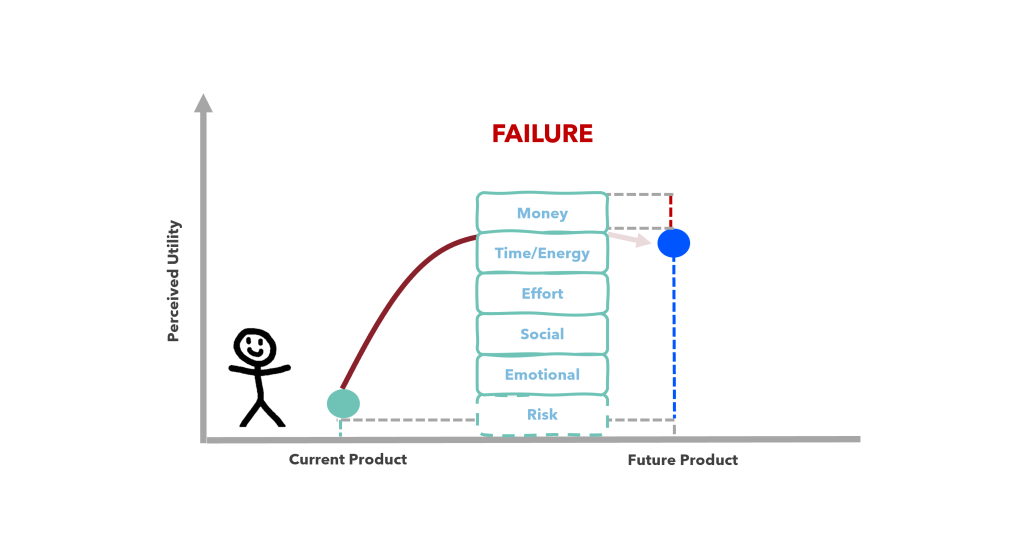 FAILURE

Perceived Utility

Money
Time/Energy
Effort
Social
Emotional
Risk

Current Product
Future Product